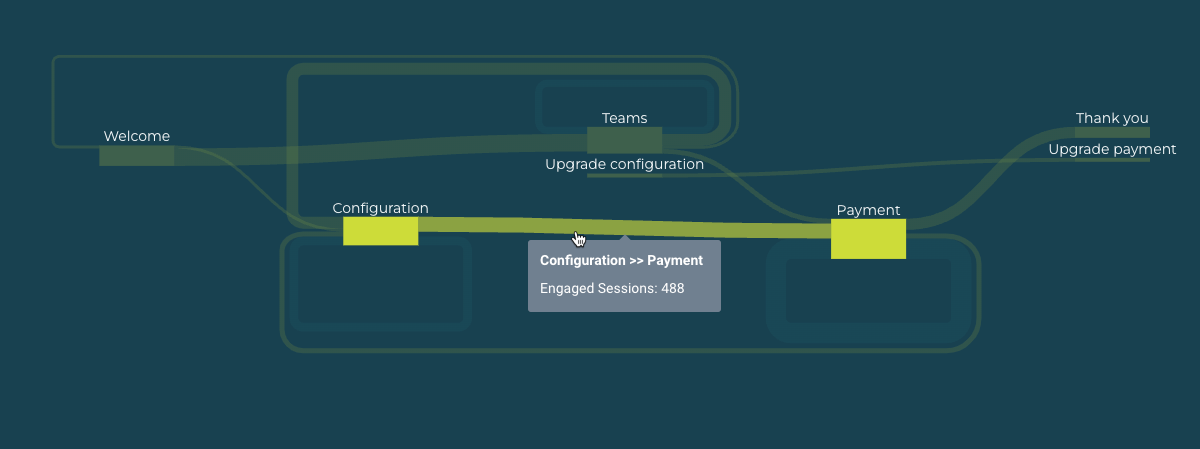 Welcome

Teams

Upgrade configuration

Thank you

Upgrade payment

Configuration

Payment

Configuration >> Payment

Engaged Sessions: 488